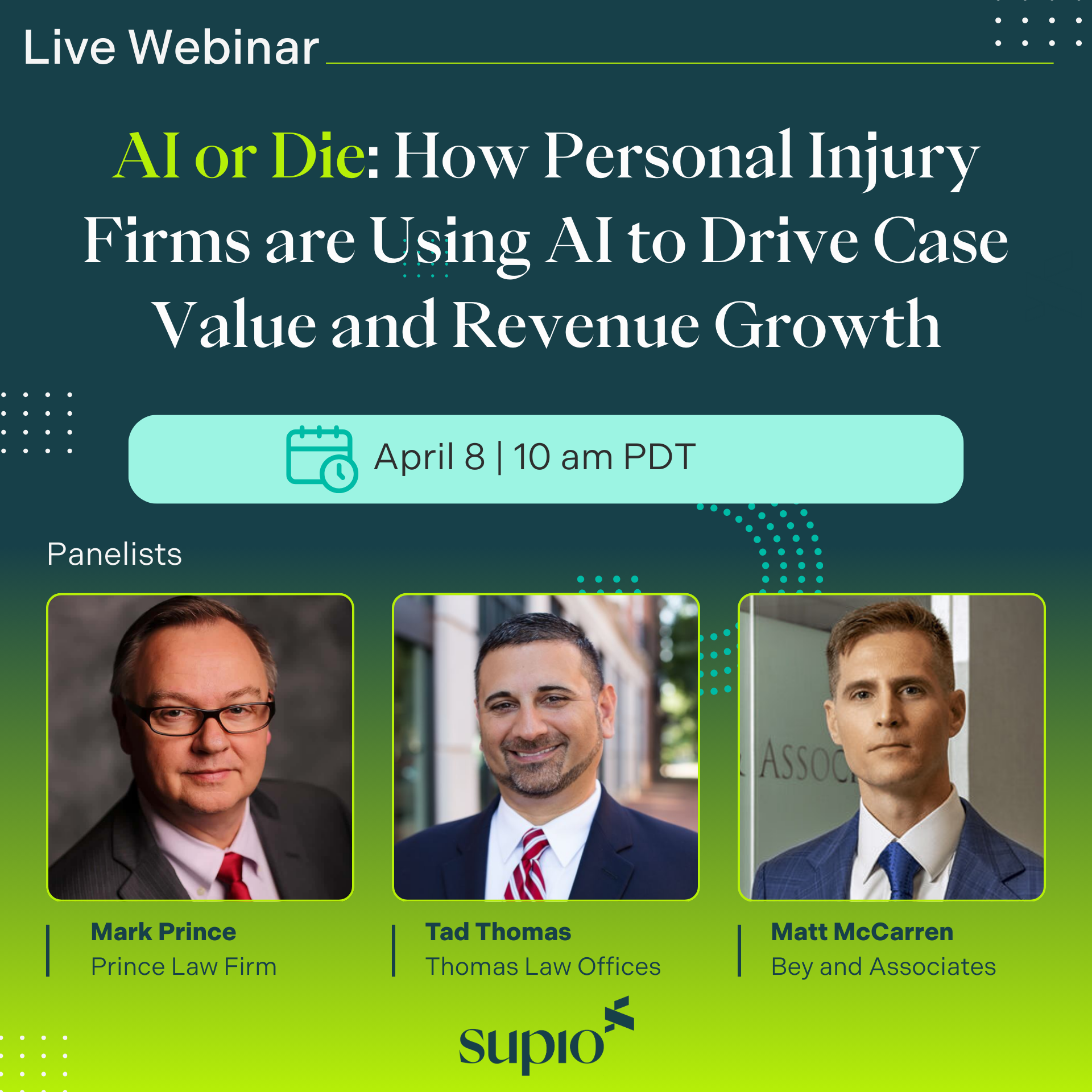 Live Webinar

AI or Die: How Personal Injury Firms are Using AI to Drive Case Value and Revenue Growth

April 8 | 10 am PDT

Panelists

ASSOC

Mark Prince
Prince Law Firm

Tad Thomas
Thomas Law Offices

Matt McCarren
Bey and Associates

supio